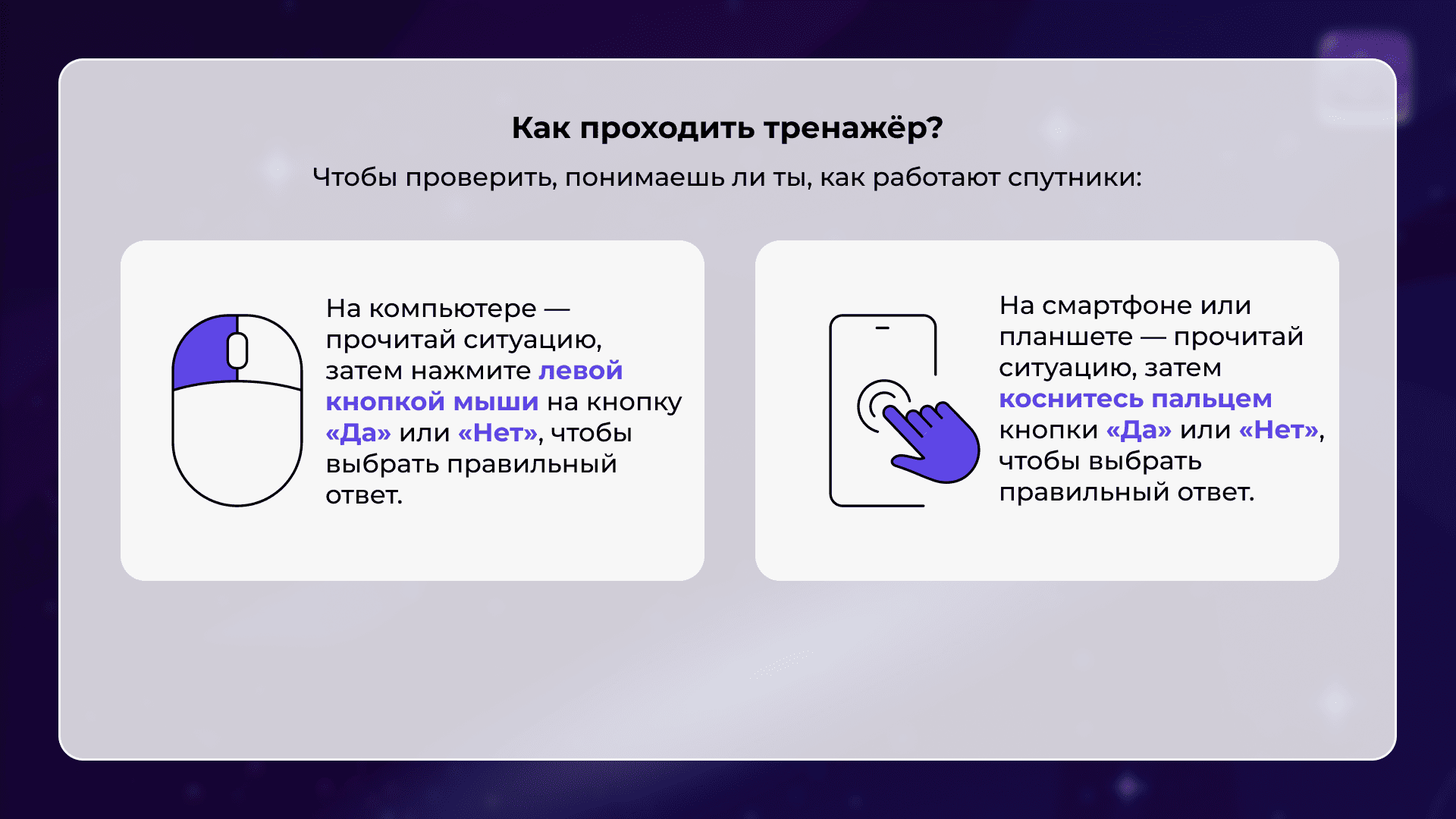 Как проходить тренажёр?

Чтобы проверить, понимаешь ли ты, как работают спутники:

На компьютере — прочитай ситуацию, затем нажмите левой кнопкой мыши на кнопку «Да» или «Нет», чтобы выбрать правильный ответ.

На смартфоне или планшете — прочитай ситуацию, затем коснитесь пальцем кнопки «Да» или «Нет», чтобы выбрать правильный ответ.